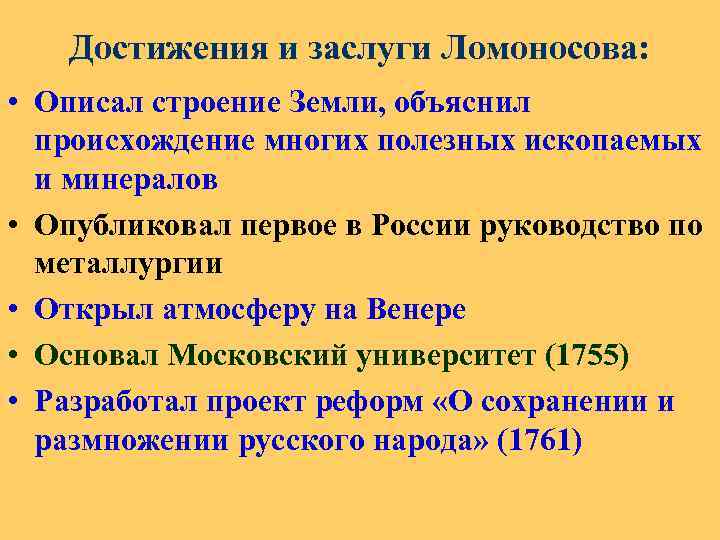 Достижения и заслуги Ломоносова:

• Описал строение Земли, объяснил происхождение многих полезных ископаемых и минералов

• Опубликовал первое в России руководство по металлургии

• Открыл атмосферу на Венере

• Основал Московский университет (1755)

• Разработал проект реформ «О сохранении и размножении русского народа» (1761)